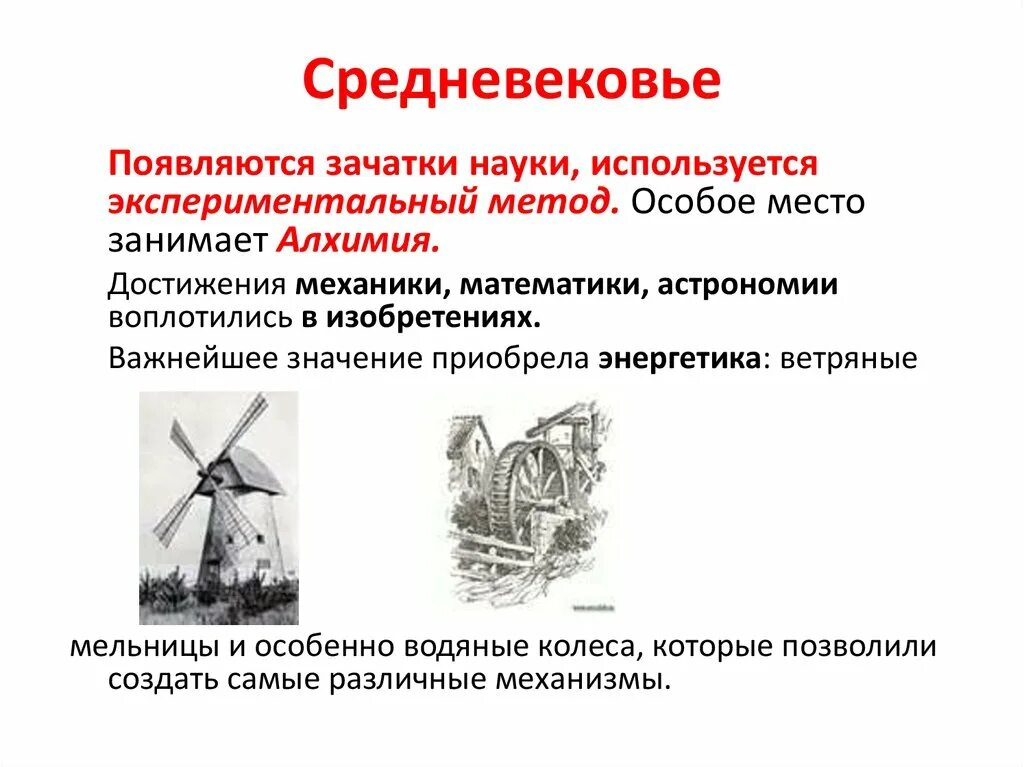 Средневековье

Появляются зачатки науки, используется экспериментальный метод. Особое место занимает Алхимия.

Достижения механики, математики, астрономии воплотились в изобретениях.

Важнейшее значение приобрела энергетика: ветряные

мельницы и особенно водяные колеса, которые позволили создать самые различные механизмы.